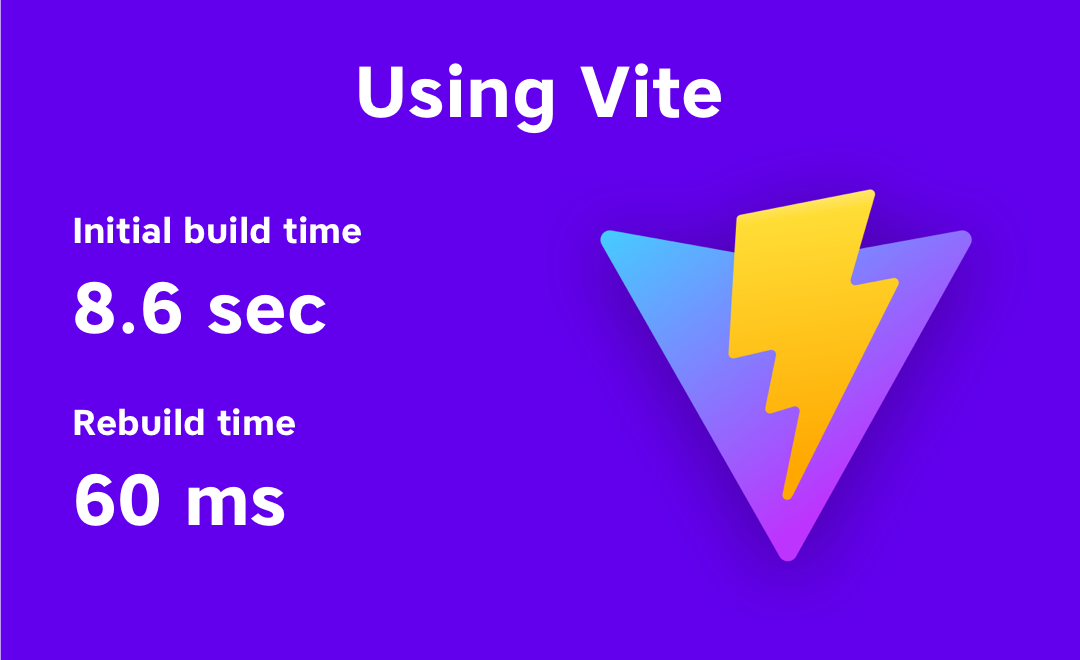 Using Vite

Initial build time

8.6 sec

Rebuild time

60 ms